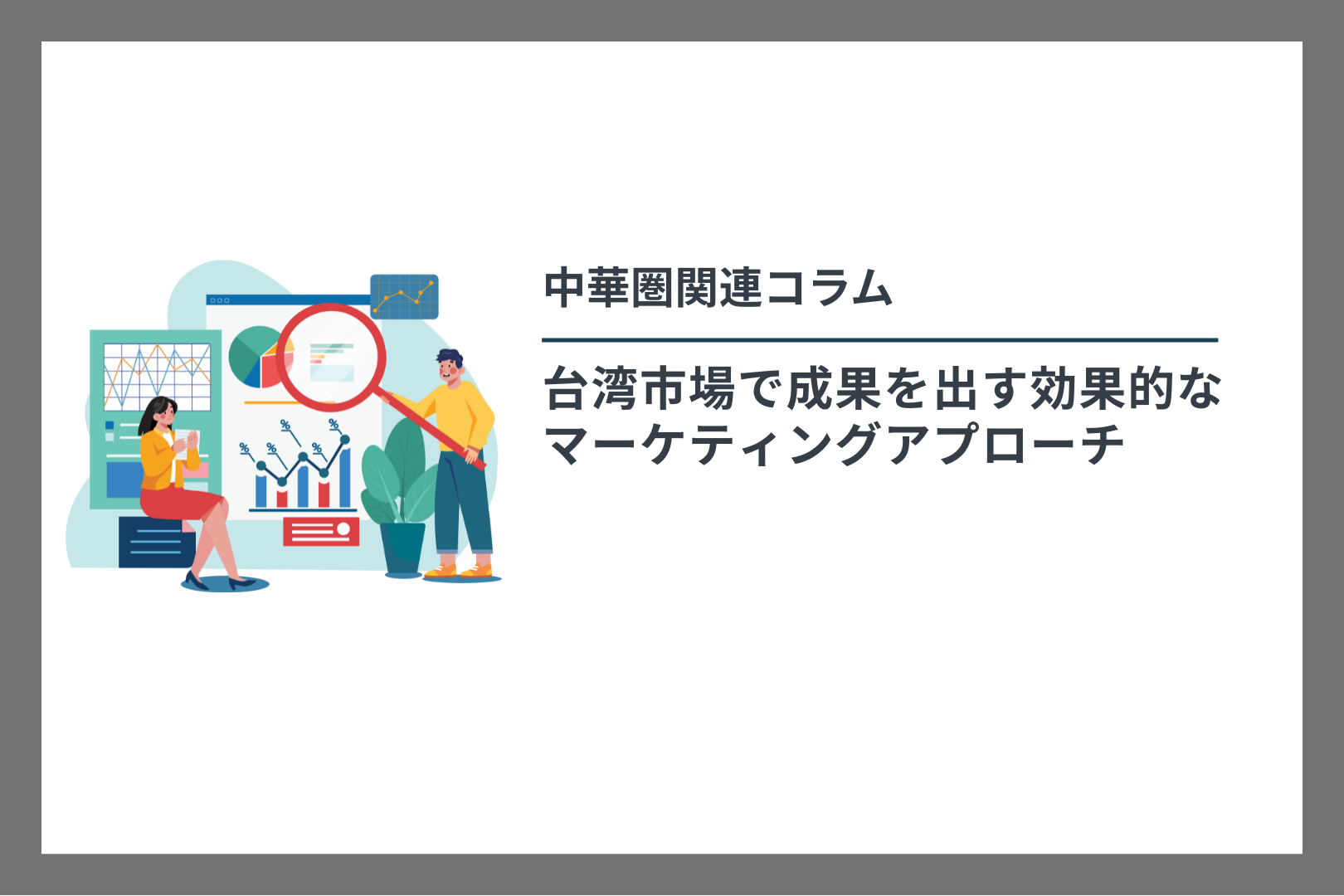 中華圏関連コラム

台湾市場で成果を出す効果的なマーケティングアプローチ

%
%
%
%